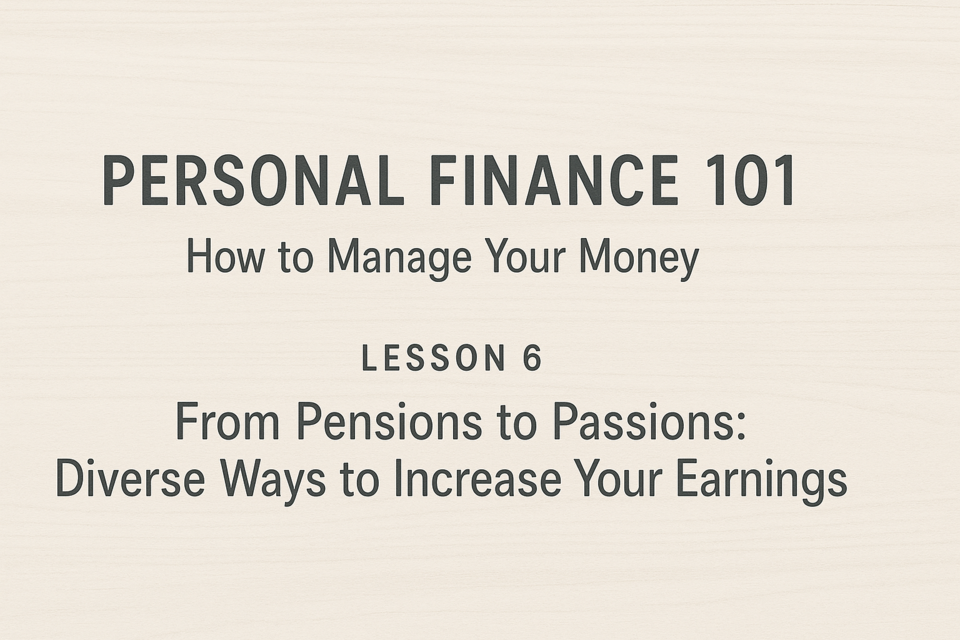 PERSONAL FINANCE 101

How to Manage Your Money

LESSON 6

From Pensions to Passions: Diverse Ways to Increase Your Earnings